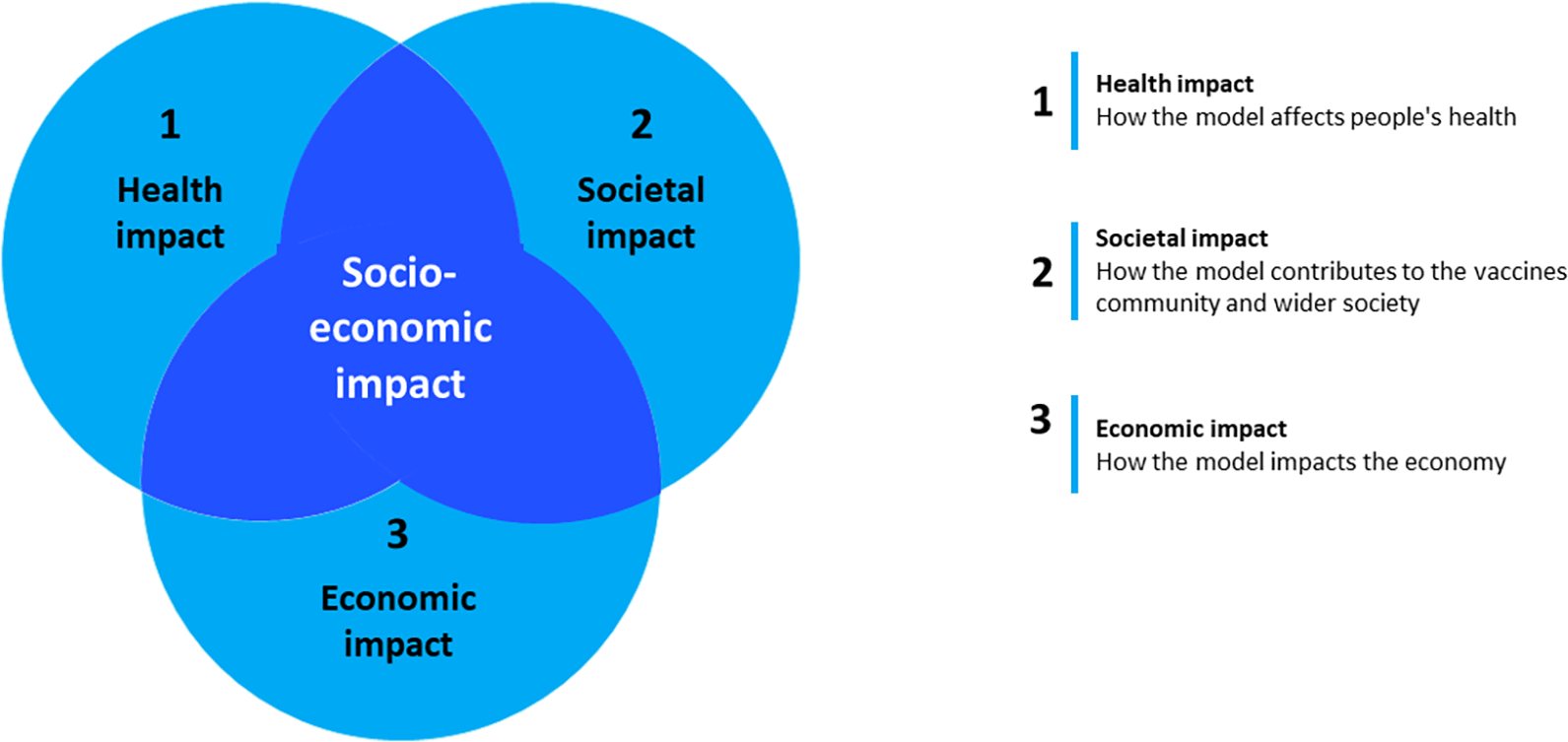 1
Health impact

2
Societal impact

Socio-economic impact

3
Economic impact

1
Health impact
How the model affects people's health

2
Societal impact
How the model contributes to the vaccines community and wider society

3
Economic impact
How the model impacts the economy